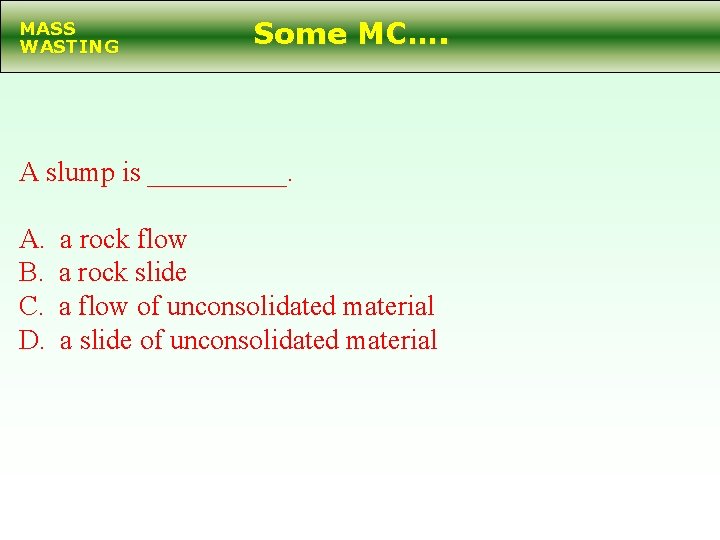 MASS WASTING

Some MC….

A slump is __________.

A. a rock flow
B. a rock slide
C. a flow of unconsolidated material
D. a slide of unconsolidated material